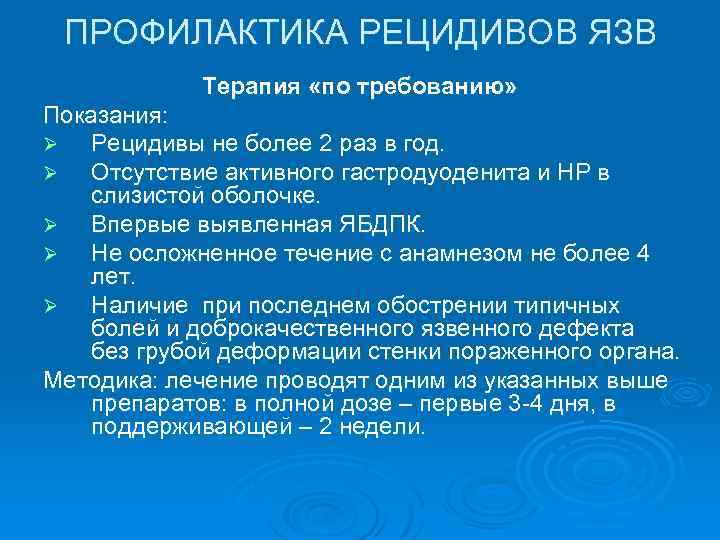 ПРОФИЛАКТИКА РЕЦИДИВОВ ЯЗВ

Терапия «по требованию»

Показания:

➢ Рецидивы не более 2 раз в год.

➢ Отсутствие активного гастродуоденита и НР в слизистой оболочке.

➢ Впервые выявленная ЯБДПК.

➢ Не осложненное течение с анамнезом не более 4 лет.

➢ Наличие при последнем обострении типичных болей и доброкачественного язвенного дефекта без грубой деформации стенки пораженного органа.

Методика: лечение проводят одним из указанных выше препаратов: в полной дозе – первые 3-4 дня, в поддерживающей – 2 недели.